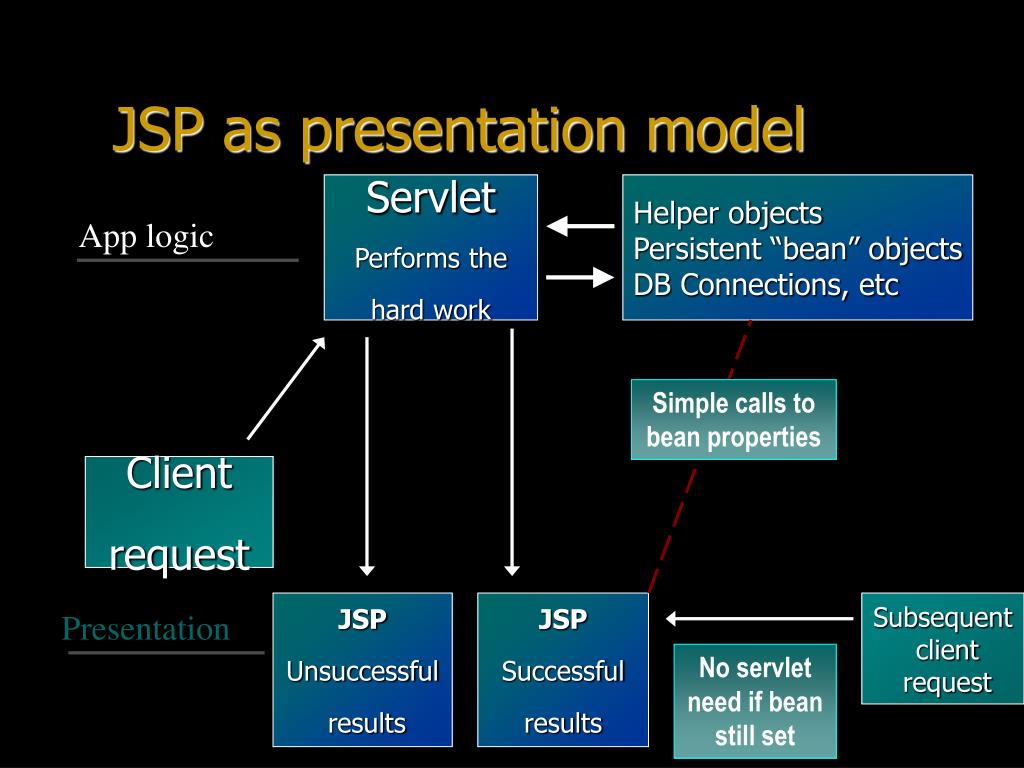 JSP as presentation model

App logic

Servlet
Performs the hard work

Helper objects
Persistent “bean” objects
DB Connections, etc

Simple calls to bean properties

Client request

Presentation

JSP
Unsuccessful results

JSP
Successful results

No servlet need if bean still set

Subsequent client request